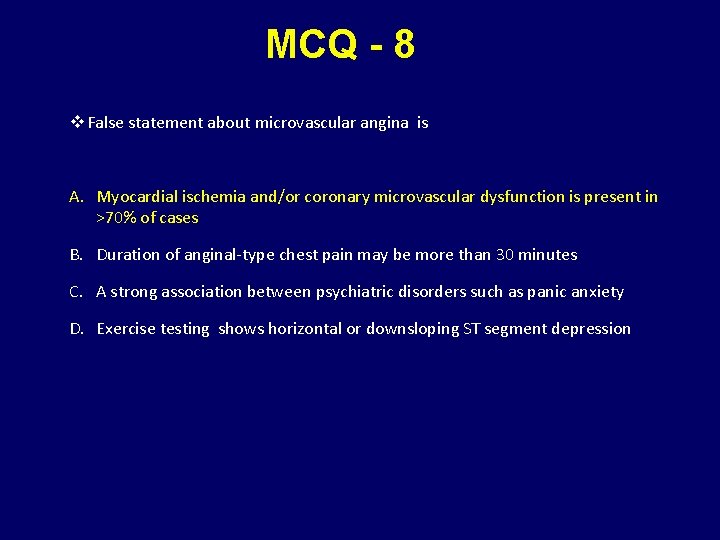 MCQ - 8

❖ False statement about microvascular angina is

A. Myocardial ischemia and/or coronary microvascular dysfunction is present in >70% of cases

B. Duration of anginal-type chest pain may be more than 30 minutes

C. A strong association between psychiatric disorders such as panic anxiety

D. Exercise testing shows horizontal or downsloping ST segment depression